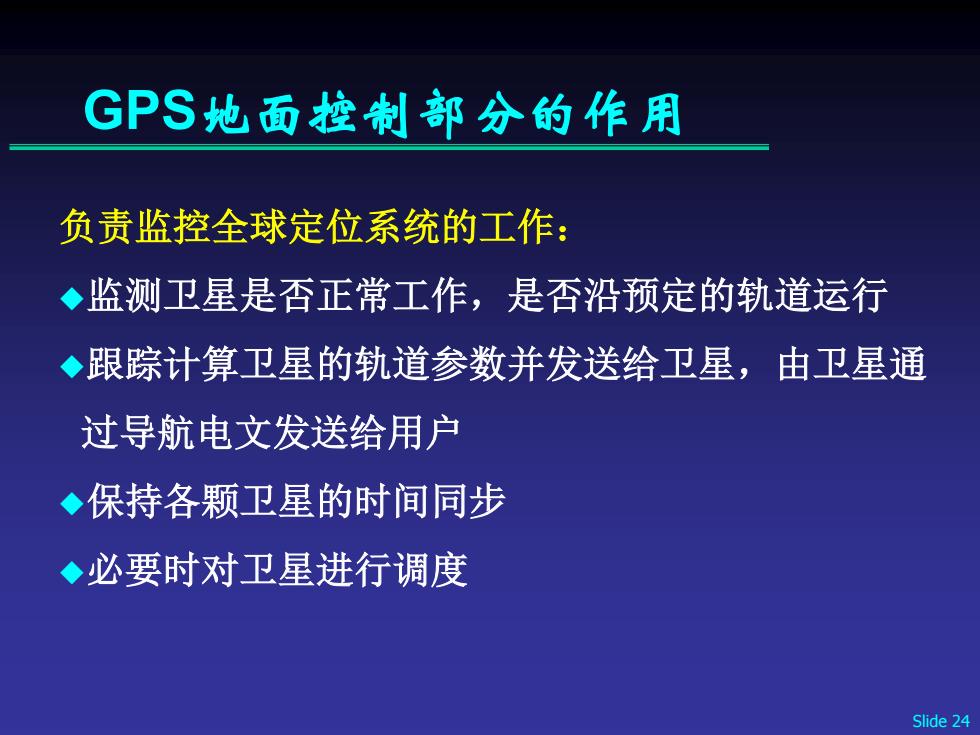 GPS地面控制部分的作用

负责监控全球定位系统的工作：

◆监测卫星是否正常工作，是否沿预定的轨道运行

◆跟踪计算卫星的轨道参数并发送给卫星，由卫星通过导航电文发送给用户

◆保持各颗卫星的时间同步

◆必要时对卫星进行调度

Slide 24